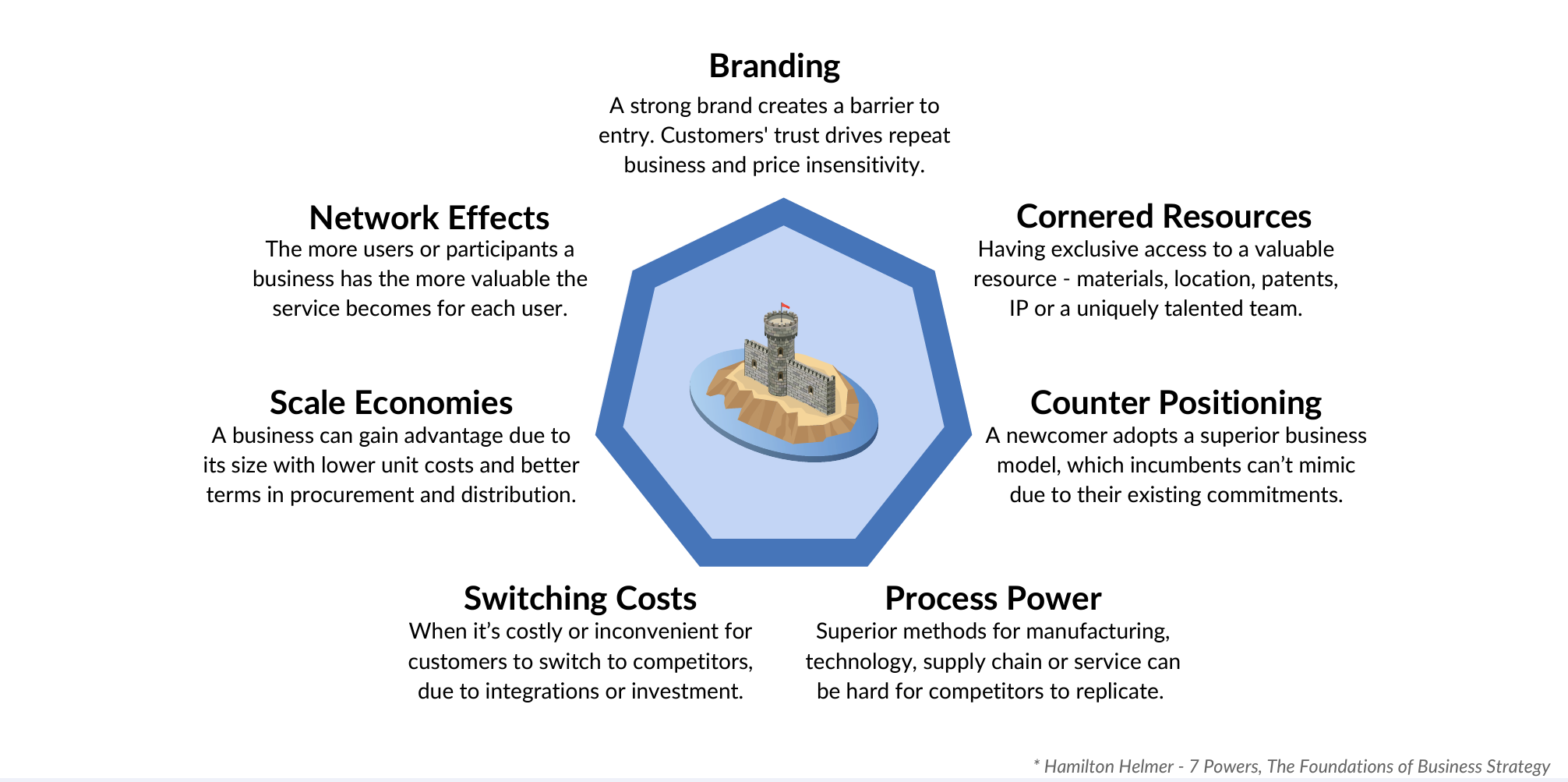 Branding
A strong brand creates a barrier to entry. Customers' trust drives repeat business and price insensitivity.

Network Effects
The more users or participants a business has the more valuable the service becomes for each user.

Cornered Resources
Having exclusive access to a valuable resource - materials, location, patents, IP or a uniquely talented team.

Scale Economies
A business can gain advantage due to its size with lower unit costs and better terms in procurement and distribution.

Counter Positioning
A newcomer adopts a superior business model, which incumbents can't mimic due to their existing commitments.

Switching Costs
When it's costly or inconvenient for customers to switch to competitors, due to integrations or investment.

Process Power
Superior methods for manufacturing, technology, supply chain or service can be hard for competitors to replicate.

* Hamilton Helmer - 7 Powers, The Foundations of Business Strategy